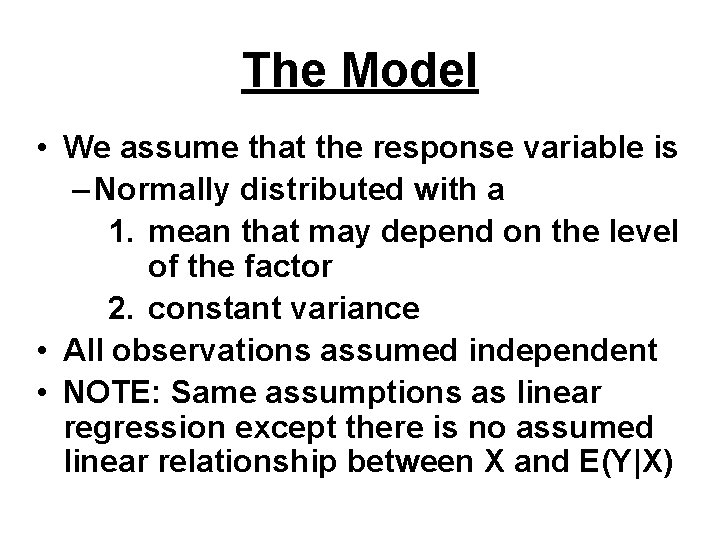 The Model

• We assume that the response variable is
 – Normally distributed with a
  1. mean that may depend on the level of the factor
  2. constant variance
• All observations assumed independent
• NOTE: Same assumptions as linear regression except there is no assumed linear relationship between X and E(Y|X)